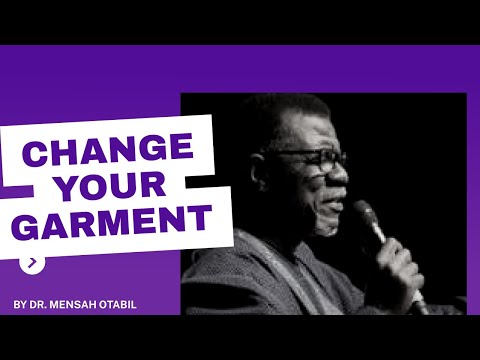 CHANGE YOUR GARMENT

BY DR. MENSAH OTABIL